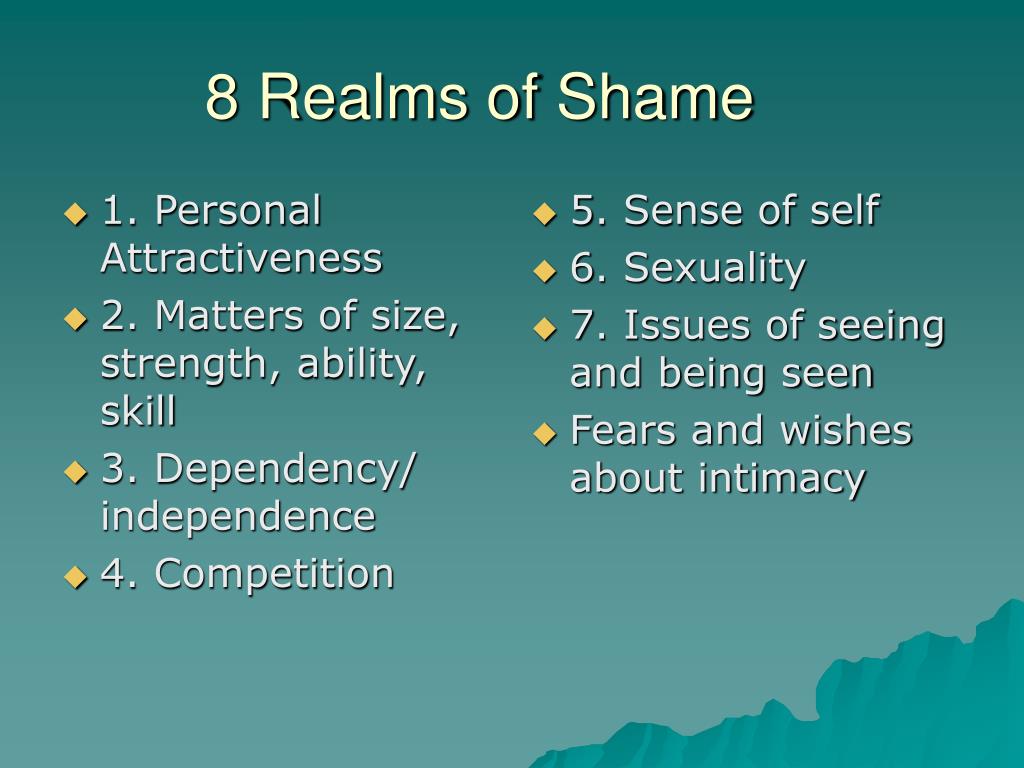 8 Realms of Shame

1. Personal Attractiveness
2. Matters of size, strength, ability, skill
3. Dependency/ independence
4. Competition

5. Sense of self
6. Sexuality
7. Issues of seeing and being seen
Fears and wishes about intimacy